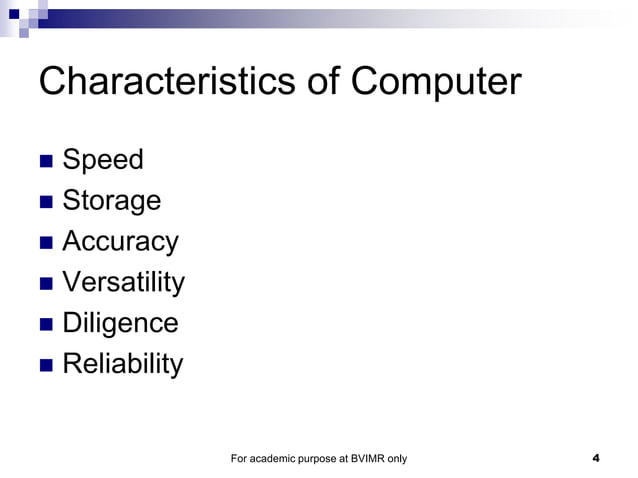 Characteristics of Computer

- Speed
- Storage
- Accuracy
- Versatility
- Diligence
- Reliability

For academic purpose at BVIMR only

4